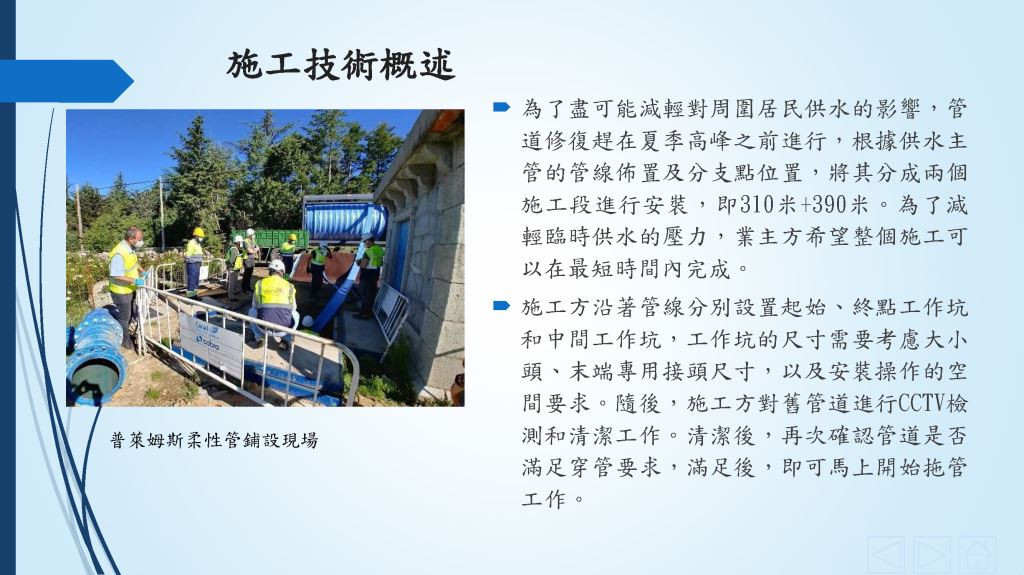 施工技術概述

普萊姆斯柔性管鋪設現場

為了盡可能減輕對周圍居民供水的影響，管道修復趕在夏季高峰之前進行，根據供水主管的管線佈置及分支點位置，將其分成兩個施工段進行安裝，即310米+390米。為了減輕臨時供水的壓力，業主方希望整個施工可以在最短時間內完成。

施工方沿著管線分別設置起始、終點工作坑和中間工作坑，工作坑的尺寸需要考慮大小頭、末端專用接頭尺寸，以及安裝操作的空間要求。隨後，施工方對舊管道進行CCTV檢測和清潔工作。清潔後，再次確認管道是否滿足穿管要求，滿足後，即可馬上開始拖管工作。